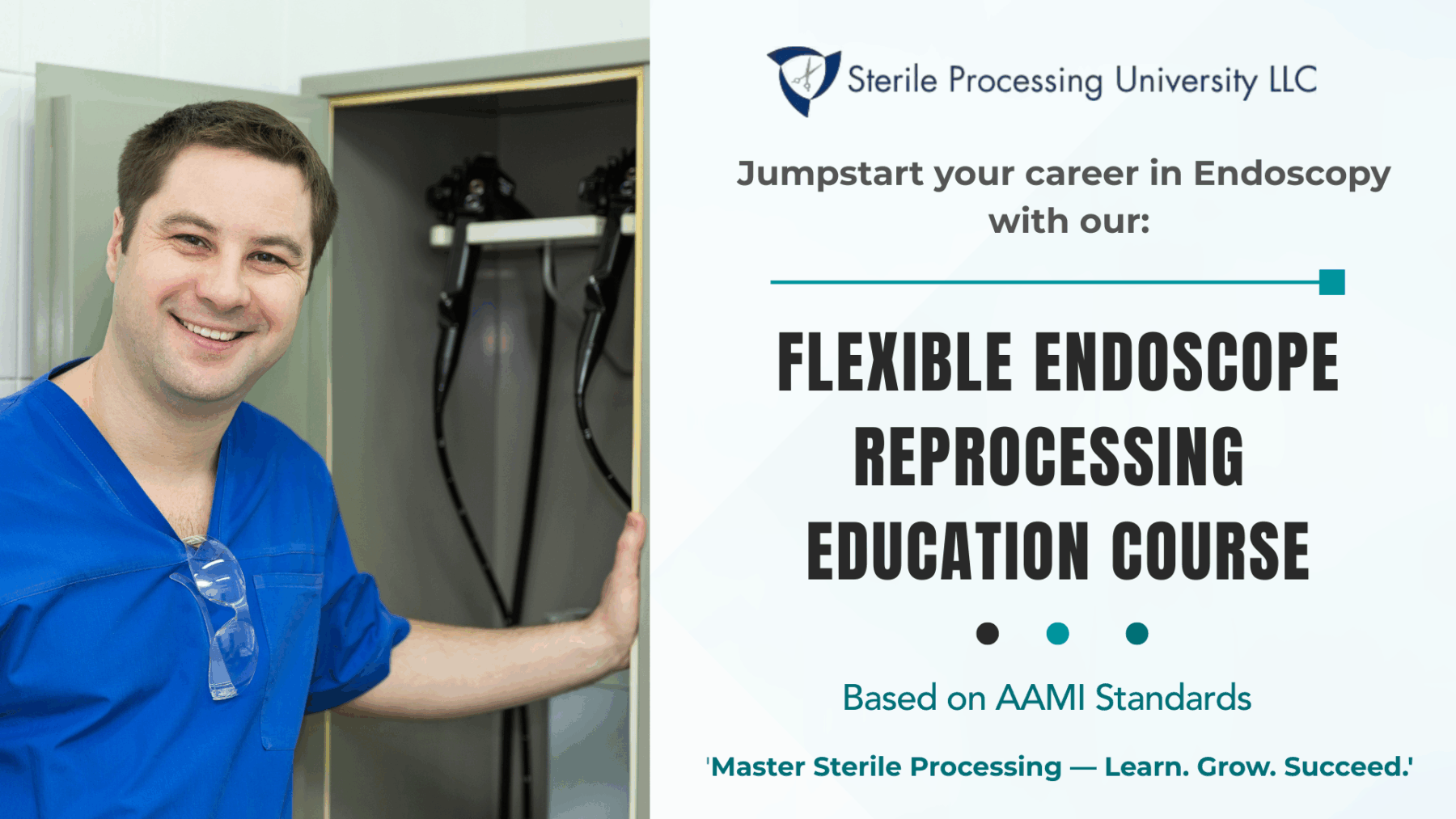 Sterile Processing University LLC

Jumpstart your career in Endoscopy with our:

FLEXIBLE ENDOSCOPE REPROCESSING EDUCATION COURSE

Based on AAMI Standards

'Master Sterile Processing — Learn. Grow. Succeed.'